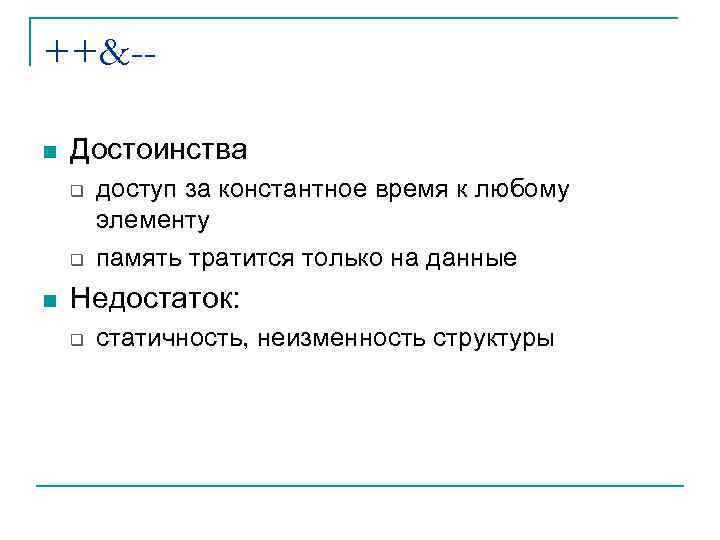 ++&--

Достоинства

доступ за константное время к любому элементу

память тратится только на данные

Недостаток:

статичность, неизменность структуры